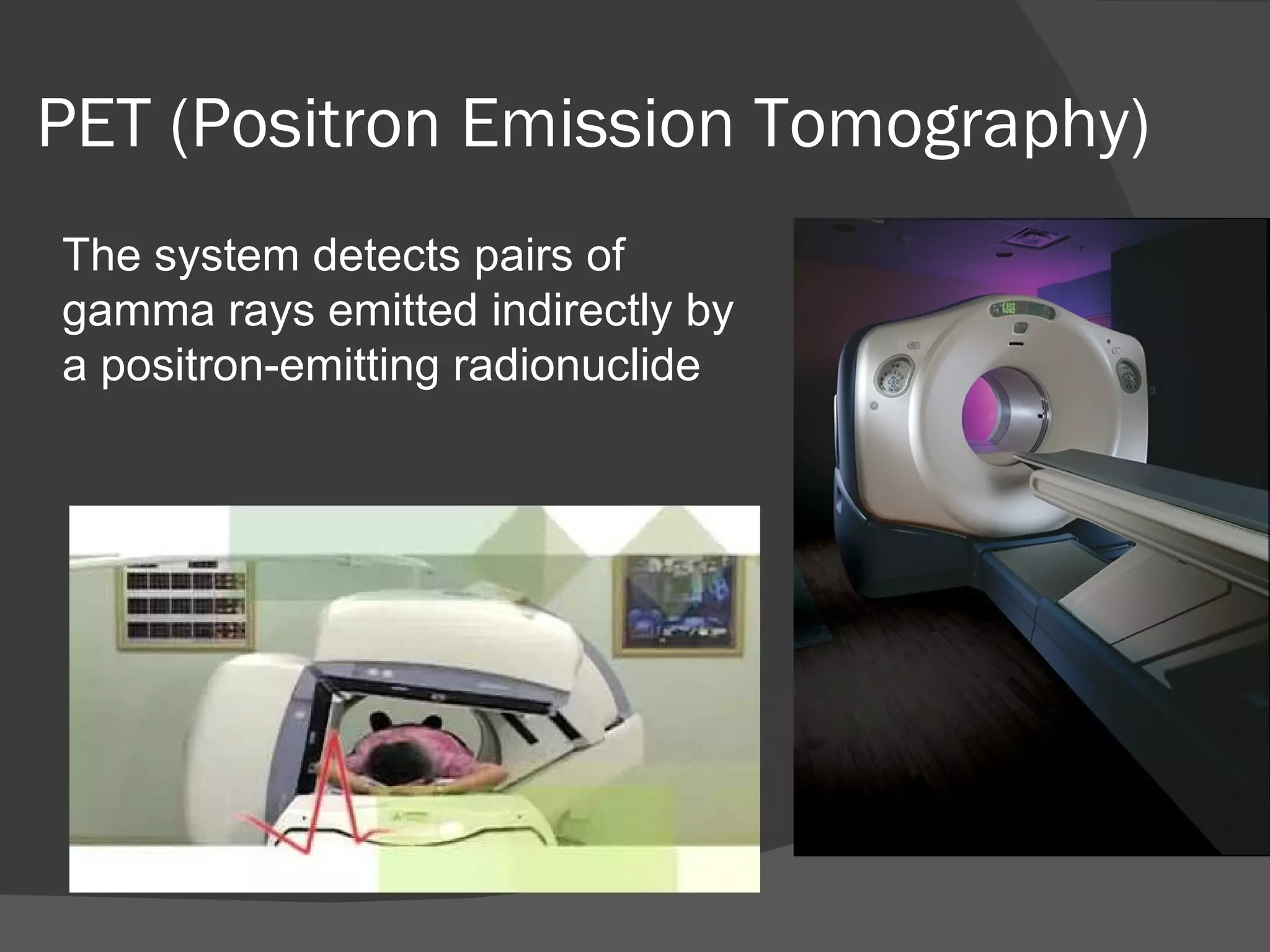 PET (Positron Emission Tomography)

The system detects pairs of gamma rays emitted indirectly by a positron-emitting radionuclide